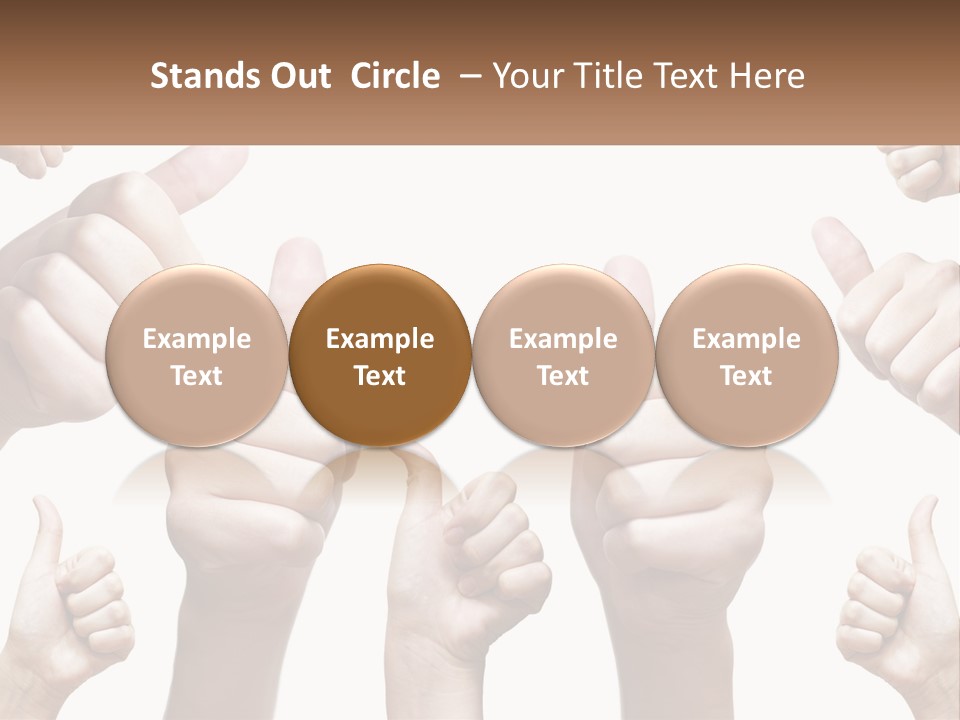 Stands Out Circle – Your Title Text Here

Example Text

Example Text

Example Text

Example Text